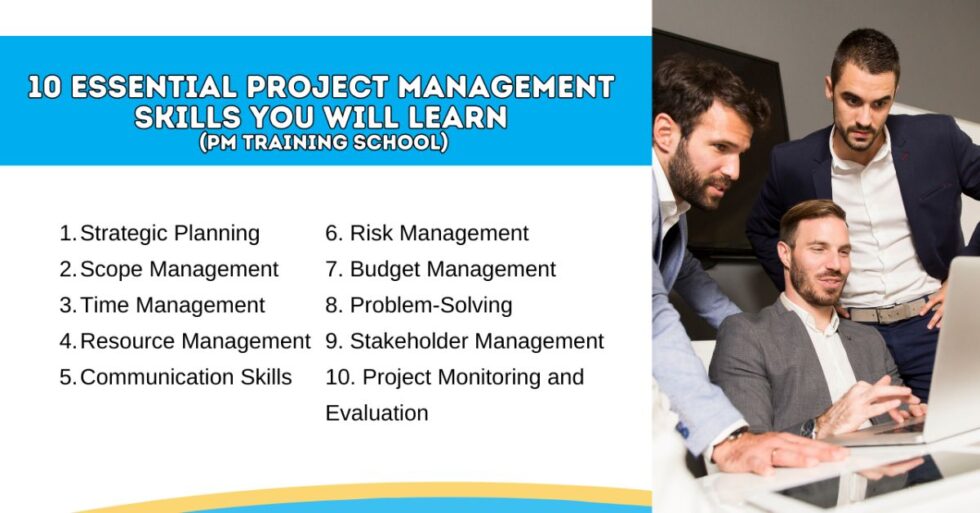 10 ESSENTIAL PROJECT MANAGEMENT SKILLS YOU WILL LEARN
(PM TRAINING SCHOOL)

1. Strategic Planning
2. Scope Management
3. Time Management
4. Resource Management
5. Communication Skills

6. Risk Management
7. Budget Management
8. Problem-Solving
9. Stakeholder Management
10. Project Monitoring and Evaluation